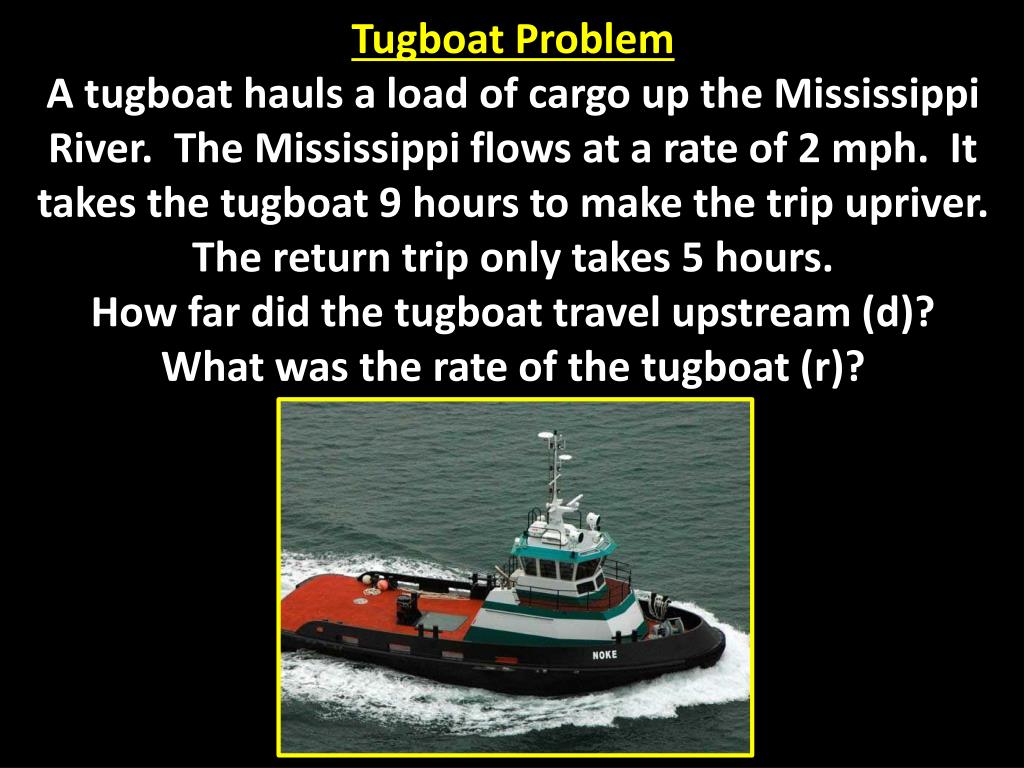 Tugboat Problem

A tugboat hauls a load of cargo up the Mississippi River. The Mississippi flows at a rate of 2 mph. It takes the tugboat 9 hours to make the trip upriver. The return trip only takes 5 hours.

How far did the tugboat travel upstream (d)?

What was the rate of the tugboat (r)?

NOKE